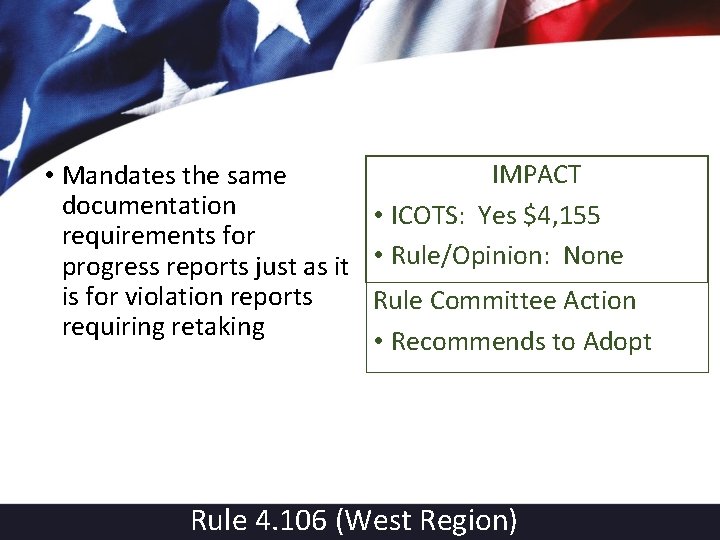 • Mandates the same documentation requirements for progress reports just as it is for violation reports requiring retaking

IMPACT

• ICOTS: Yes $4,155
• Rule/Opinion: None

Rule Committee Action

• Recommends to Adopt

Rule 4.106 (West Region)